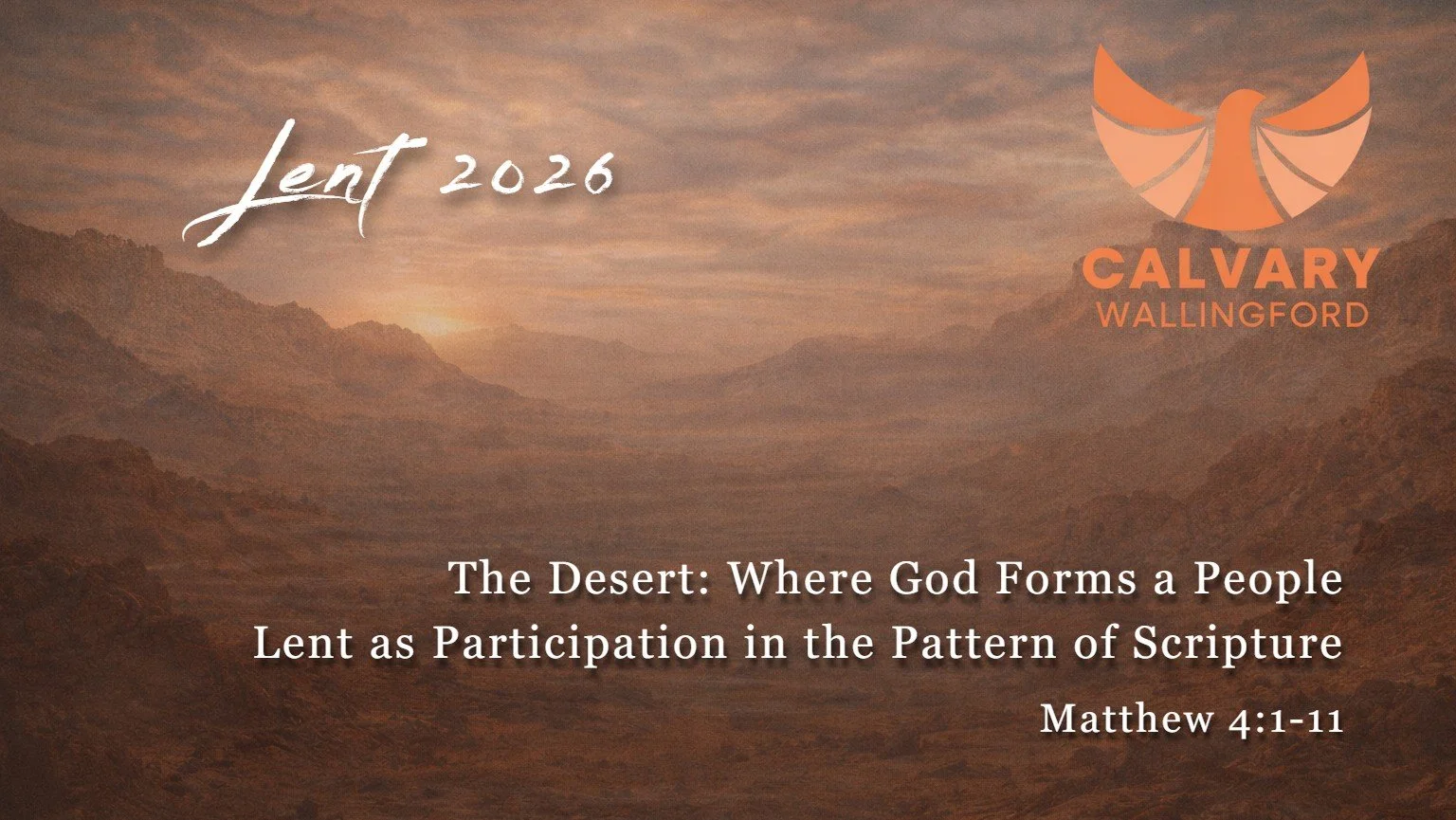 Lent 2026

CALVARY
WALLINGFORD

The Desert: Where God Forms a People
Lent as Participation in the Pattern of Scripture

Matthew 4:1-11